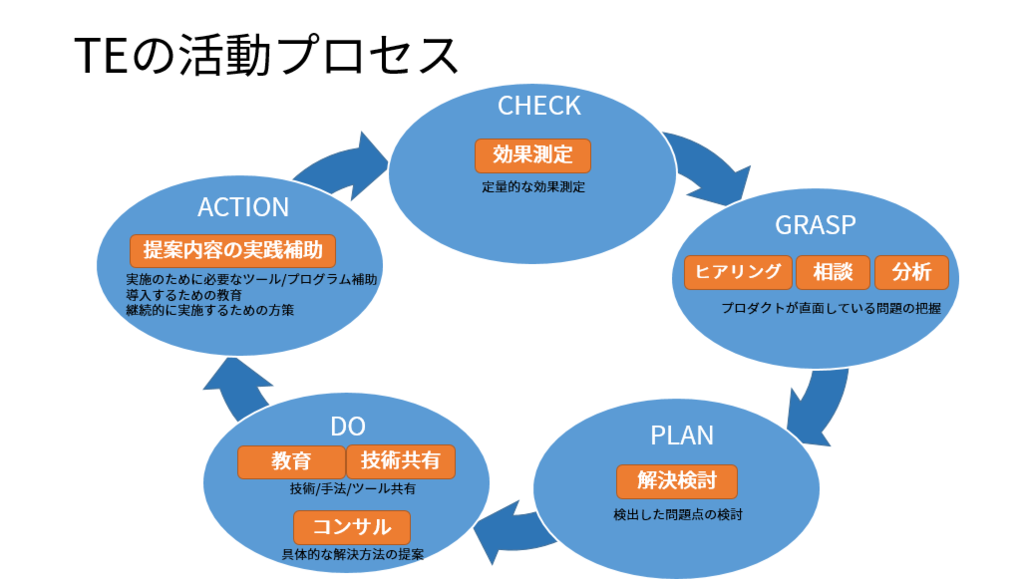 TEの活動プロセス

CHECK
効果測定
定量的な効果測定

GRASP
ヒアリング
相談
分析
プロダクトが直面している問題の把握

PLAN
解決検討
検出した問題点の検討

DO
教育
技術共有
技術/手法/ツール共有
コンサル
具体的な解決方法の提案

ACTION
提案内容の実践補助
実施のために必要なツール/プログラム補助
導入するための教育
継続的に実施するための方策